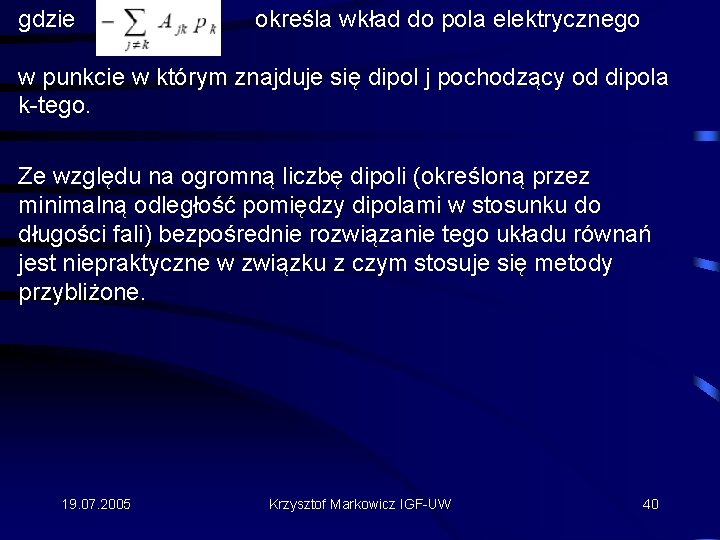 gdzie $-\sum_{j \neq k} A_{jk} p_k$ określa wkład do pola elektrycznego

w punkcie w którym znajduje się dipol j pochodzący od dipola k-tego.

Ze względu na ogromną liczbę dipoli (określoną przez minimalną odległość pomiędzy dipolami w stosunku do długości fali) bezpośrednie rozwiązanie tego układu równań jest niepraktyczne w związku z czym stosuje się metody przybliżone.

19.07.2005 Krzysztof Markowicz IGF-UW 40